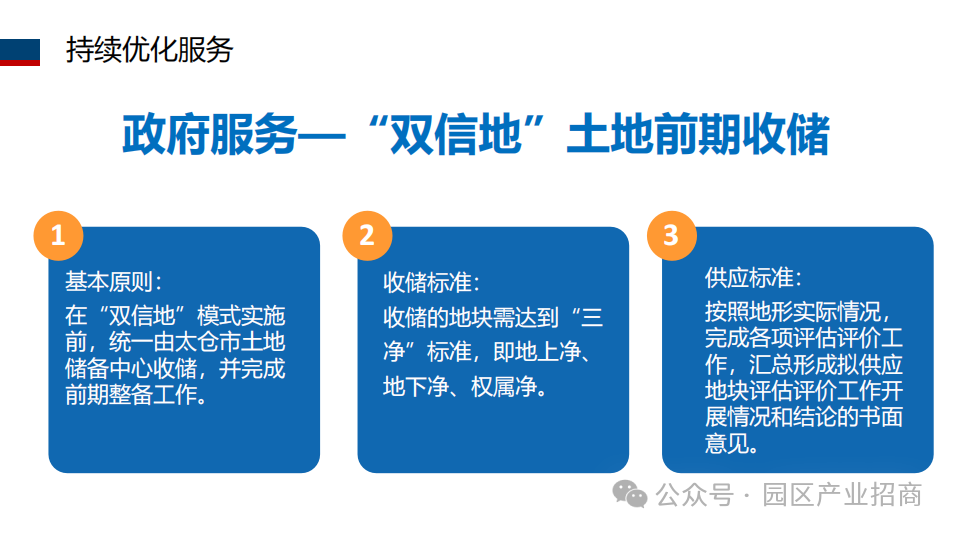 持续优化服务

政府服务—“双信地”土地前期收储

1
基本原则：
在“双信地”模式实施前，统一由太仓市土地储备中心收储，并完成前期整备工作。

2
收储标准：
收储的地块需达到“三净”标准，即地上净、地下净、权属净。

3
供应标准：
按照地形实际情况，完成各项评估评价工作，汇总形成拟供应地块评估评价工作开展情况和结论的书面意见。

公众号 · 园区产业招商